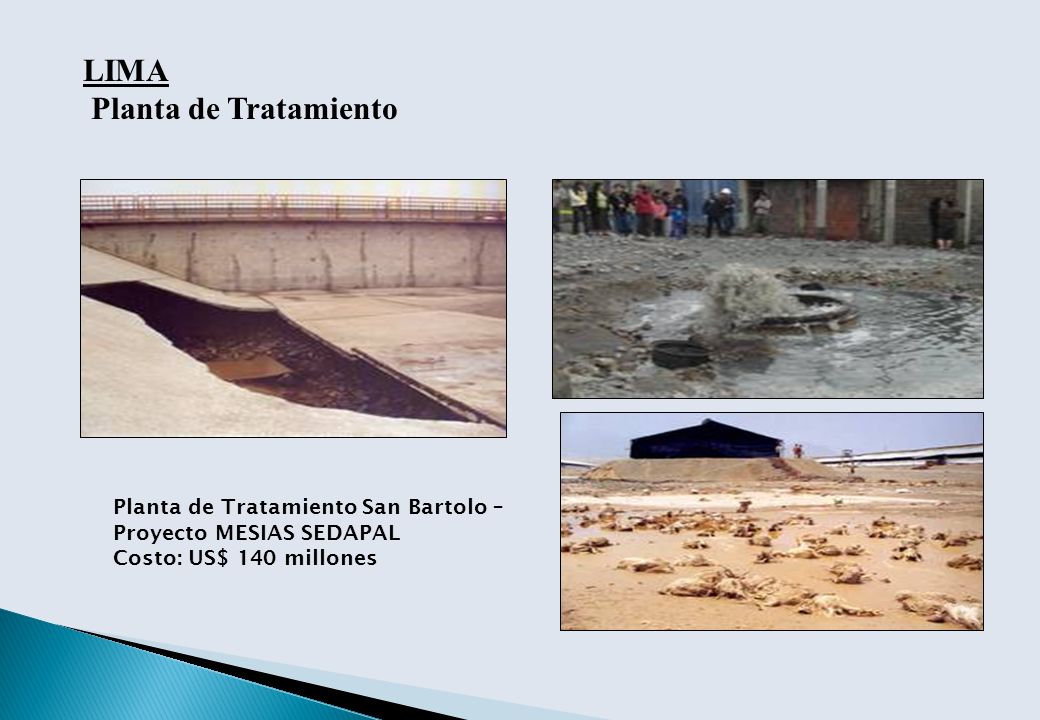 LIMA
Planta de Tratamiento

Planta de Tratamiento San Bartolo –
Proyecto MESIAS SEDAPAL
Costo: US$ 140 millones